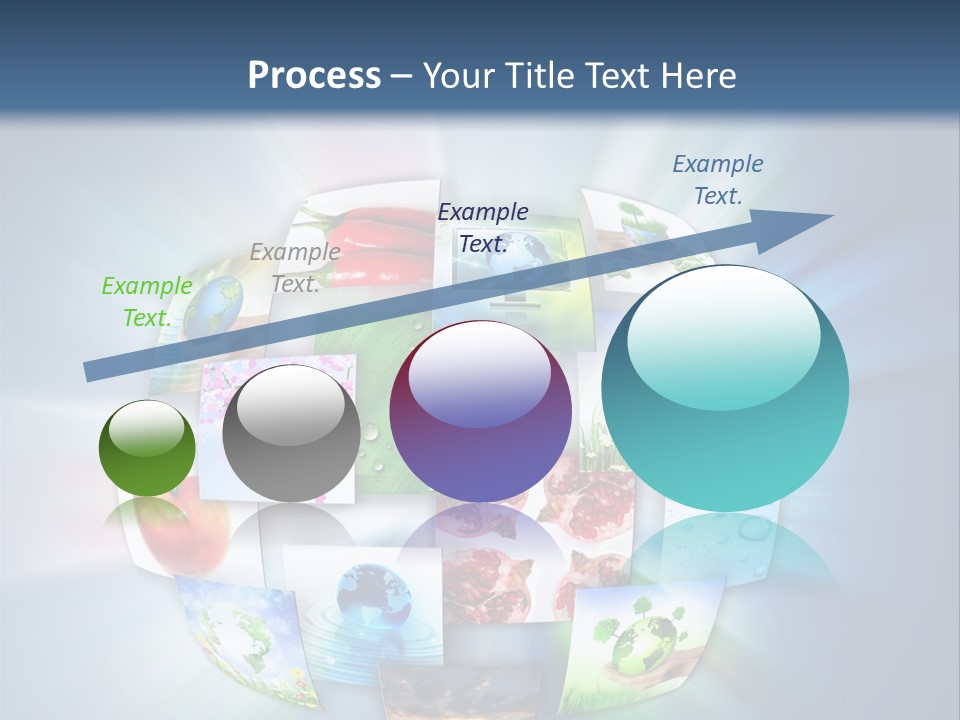 Process – Your Title Text Here

Example Text.

Example Text.

Example Text.

Example Text.